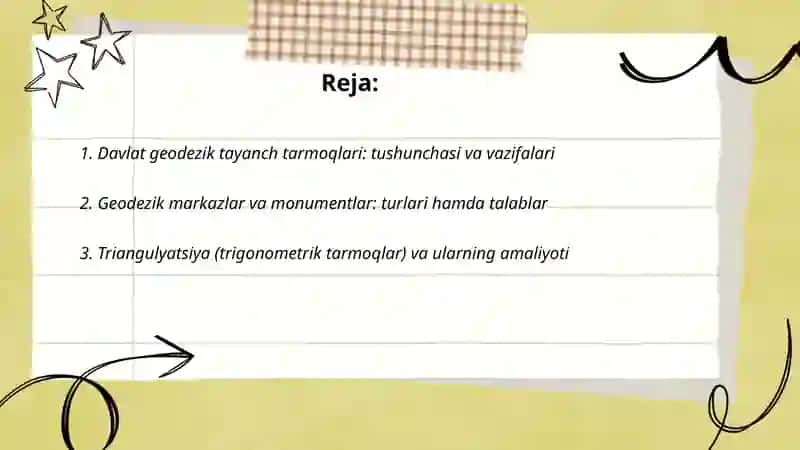 Reja:

1. Davlat geodezik tayanch tarmoqlari: tushunchasi va vazifalari

2. Geodezik markazlar va monumentlar: turlari hamda talablar

3. Triangulyatsiya (trigonometrik tarmoqlar) va ularning amaliyoti